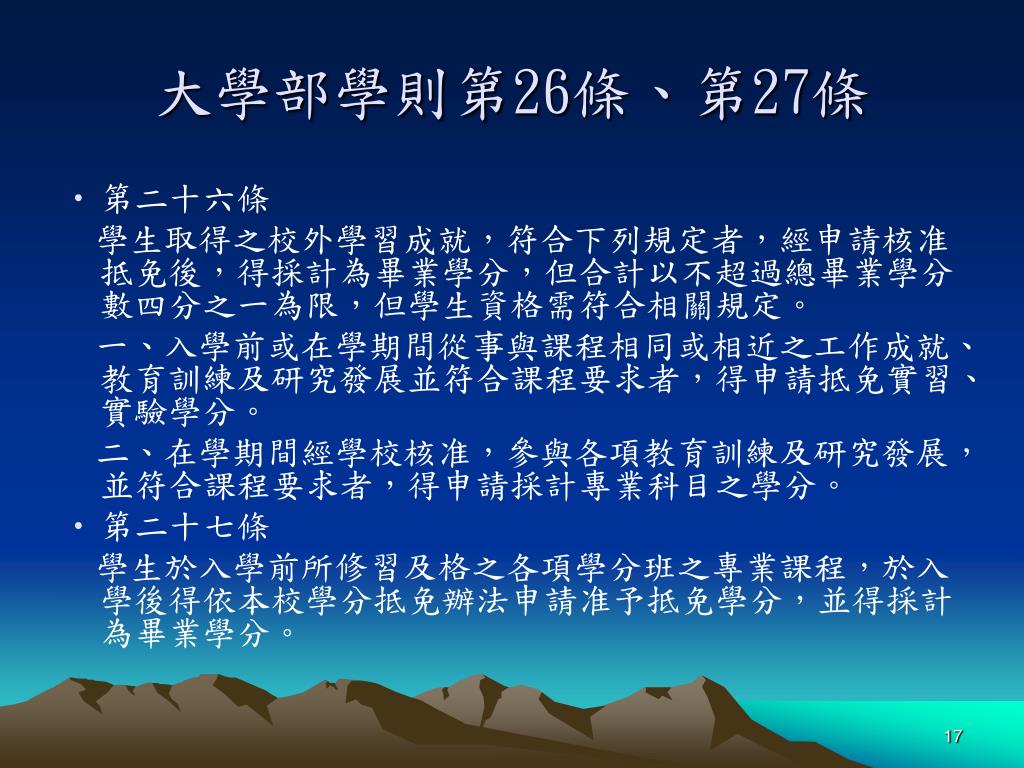 大學部學則第26條、第27條

• 第二十六條

學生取得之校外學習成就，符合下列規定者，經申請核准抵免後，得採計為畢業學分，但合計以不超過總畢業學分數四分之一為限，但學生資格需符合相關規定。

一、入學前或在學期間從事與課程相同或相近之工作成就、教育訓練及研究發展並符合課程要求者，得申請抵免實習、實驗學分。

二、在學期間經學校核准，參與各項教育訓練及研究發展，並符合課程要求者，得申請採計專業科目之學分。

• 第二十七條

學生於入學前所修習及格之各項學分班之專業課程，於入學後得依本校學分抵免辦法申請准予抵免學分，並得採計為畢業學分。

17